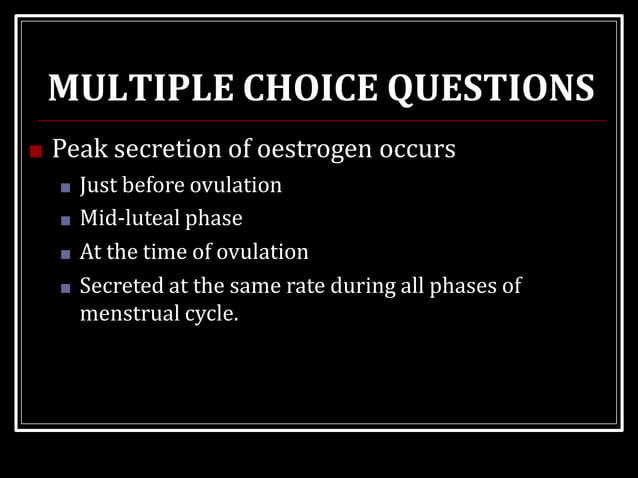 MULTIPLE CHOICE QUESTIONS

Peak secretion of oestrogen occurs

Just before ovulation

Mid-luteal phase

At the time of ovulation

Secreted at the same rate during all phases of menstrual cycle.